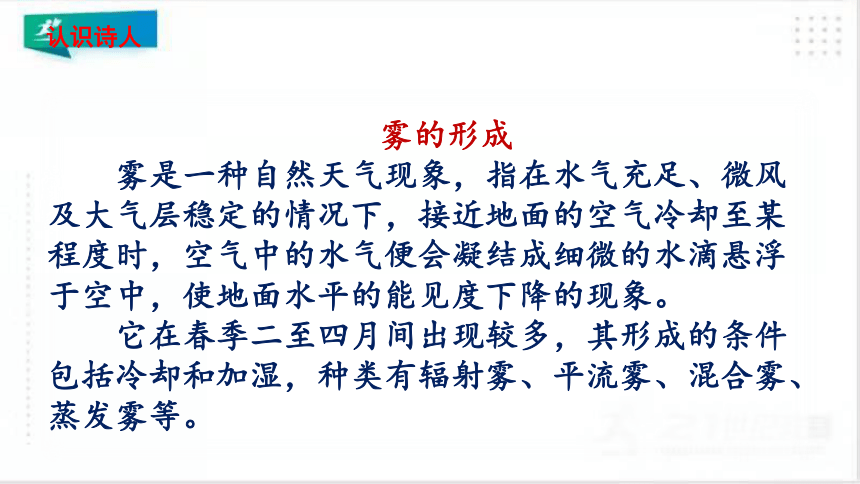 认识诗人

雾的形成

雾是一种自然天气现象，指在水气充足、微风及大气层稳定的情况下，接近地面的空气冷却至某程度时，空气中的水气便会凝结成细微的水滴悬浮于空中，使地面水平的能见度下降的现象。

它在春季二至四月间出现较多，其形成的条件包括冷却和加湿，种类有辐射雾、平流雾、混合雾、蒸发雾等。